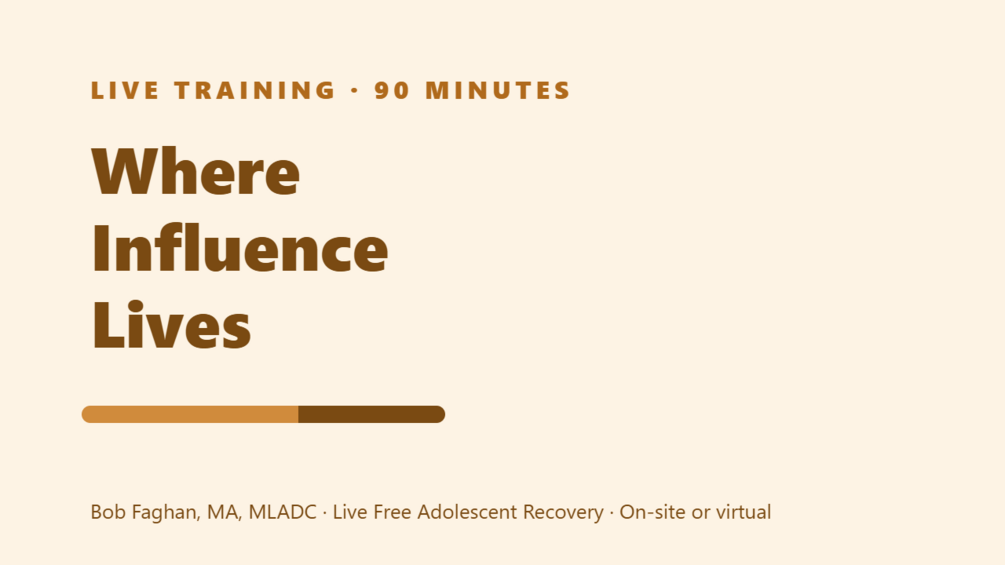 LIVE TRAINING · 90 MINUTES

Where Influence Lives

Bob Faghan, MA, MLADC · Live Free Adolescent Recovery · On-site or virtual